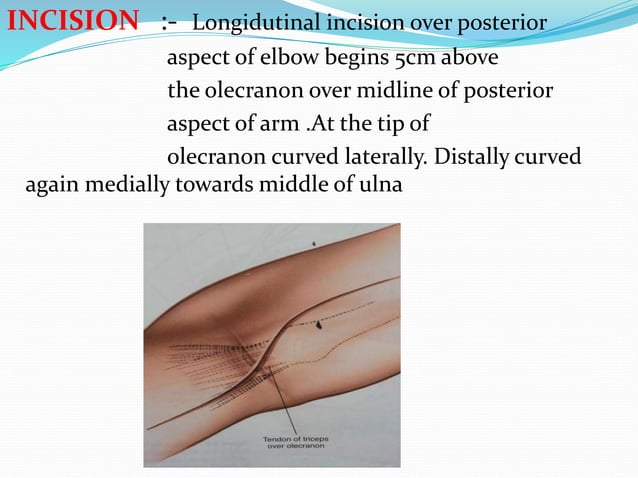 INCISION :- Longidutinal incision over posterior aspect of elbow begins 5cm above the olecranon over midline of posterior aspect of arm .At the tip of olecranon curved laterally. Distally curved again medially towards middle of ulna

Tendon of triceps over olecranon